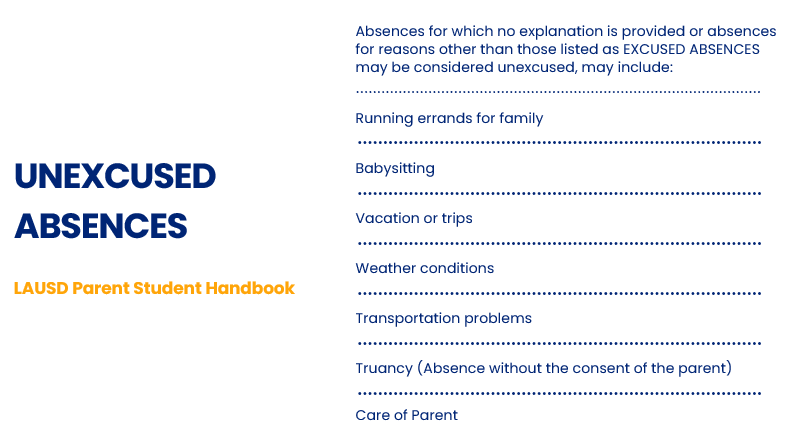 UNEXCUSED ABSENCES

LAUSD Parent Student Handbook

Absences for which no explanation is provided or absences for reasons other than those listed as EXCUSED ABSENCES may be considered unexcused, may include:

Running errands for family

Babysitting

Vacation or trips

Weather conditions

Transportation problems

Truancy (Absence without the consent of the parent)

Care of Parent